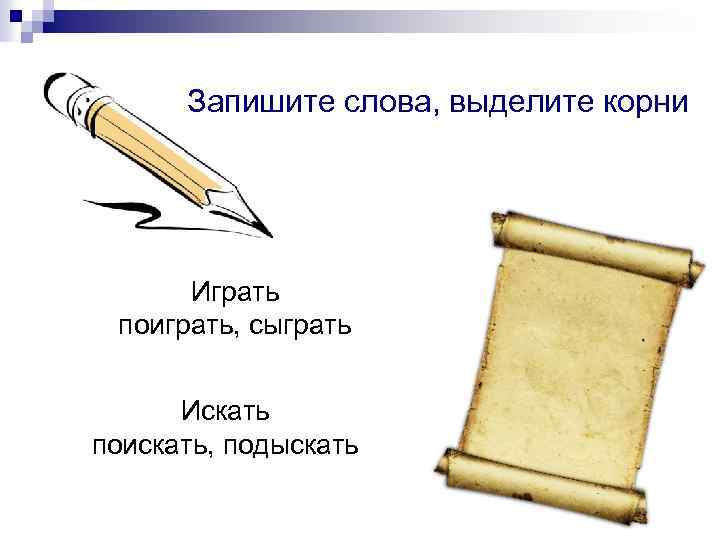 Запишите слова, выделите корни

Играть
поиграть, сыграть

Искать
поискать, подыскать